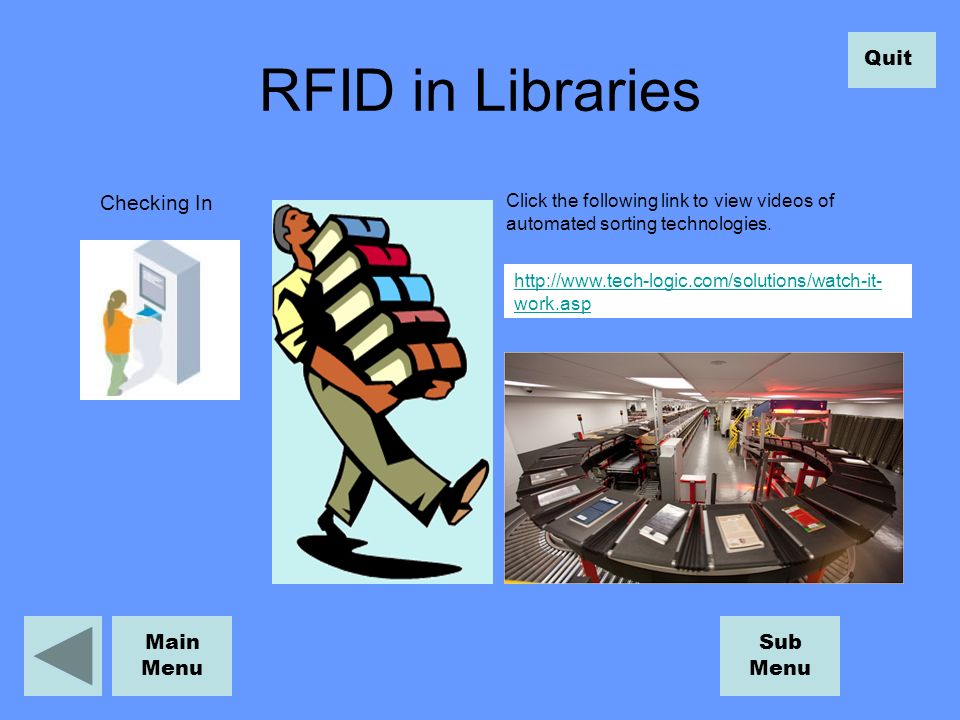 Quit

RFID in Libraries

Checking In

Click the following link to view videos of automated sorting technologies.

http://www.tech-logic.com/solutions/watch-it-work.asp

Main Menu

Sub Menu